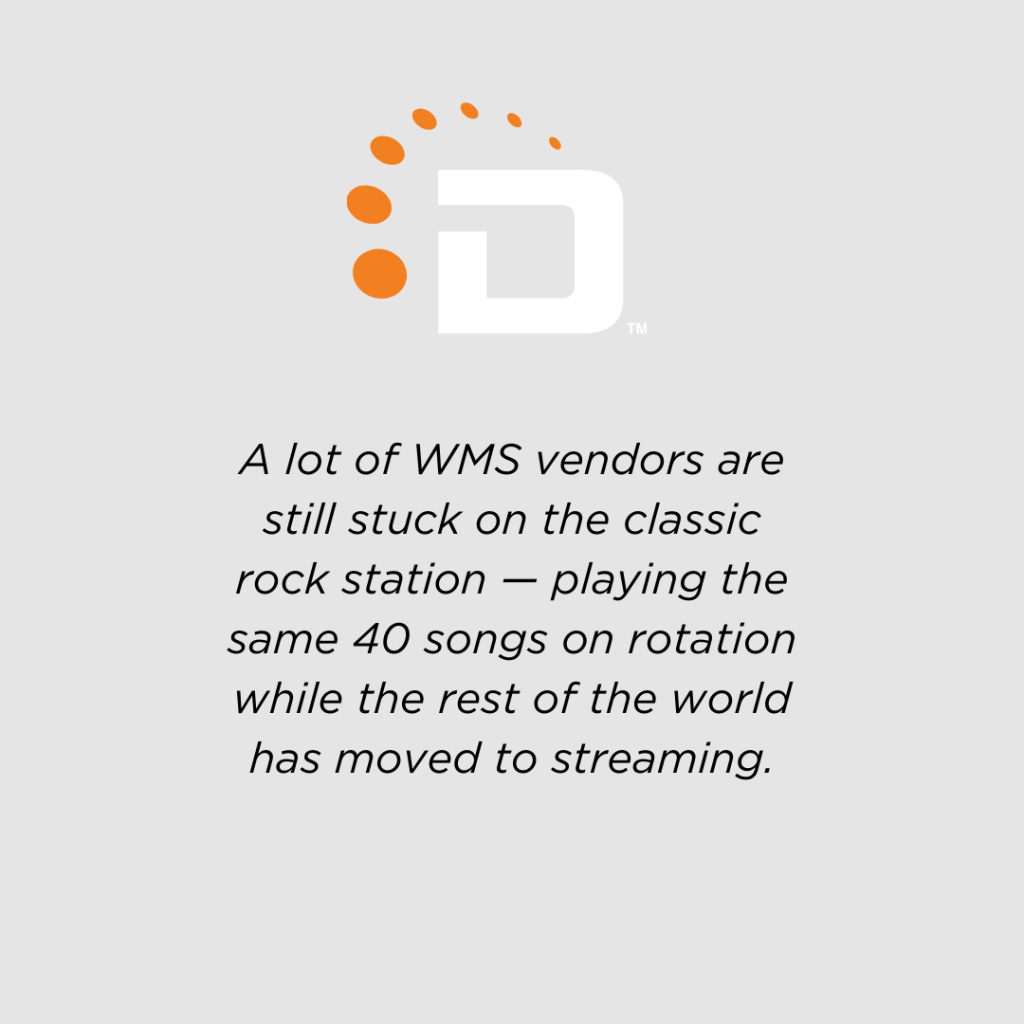 D™

A lot of WMS vendors are still stuck on the classic rock station — playing the same 40 songs on rotation while the rest of the world has moved to streaming.